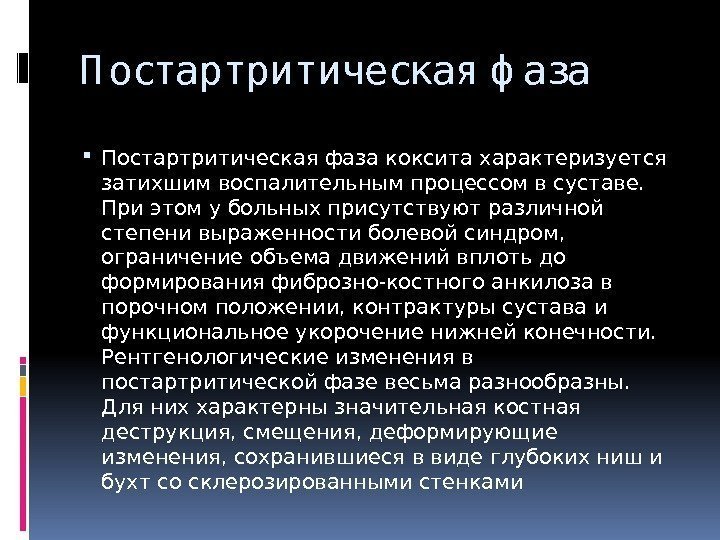 Постартритическая фаза

Постартритическая фаза коксита характеризуется затихшим воспалительным процессом в суставе. При этом у больных присутствуют различной степени выраженности болевой синдром, ограничение объема движений вплоть до формирования фиброзно-костного анкилоза в порочном положении, контрактуры сустава и функциональное укорочение нижней конечности. Рентгенологические изменения в постартритической фазе весьма разнообразны. Для них характерны значительная костная деструкция, смещения, деформирующие изменения, сохранившиеся в виде глубоких ниш и бухт со склерозированными стенками